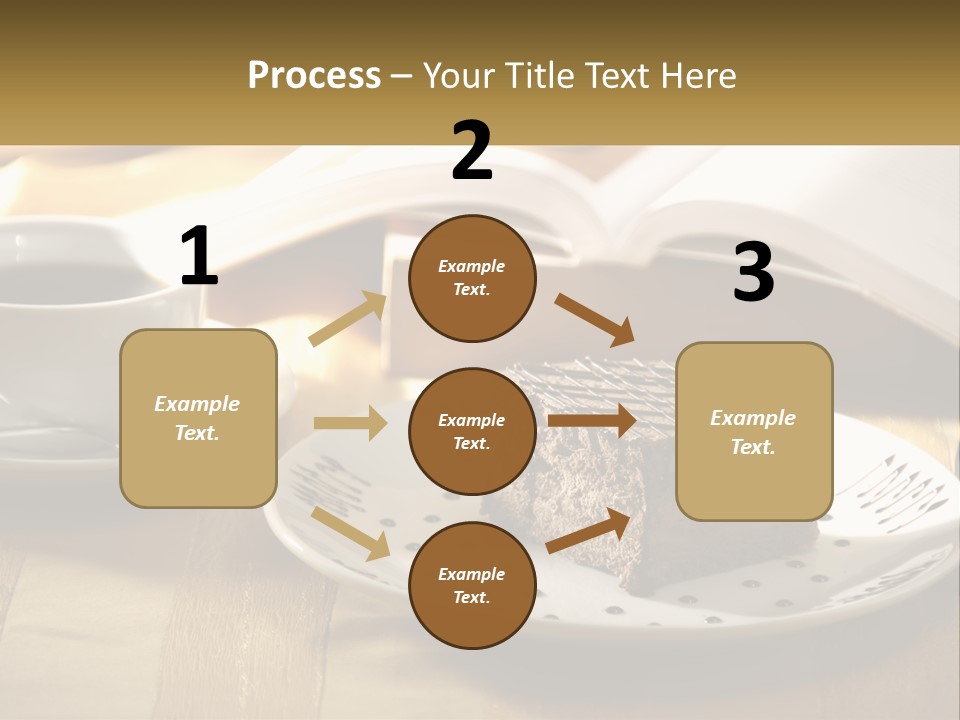 Process – Your Title Text Here

2

1

3

Example Text.

Example Text.

Example Text.

Example Text.

Example Text.